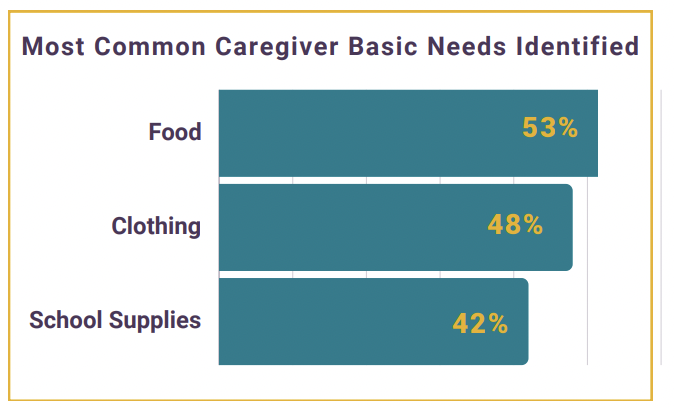 Most Common Caregiver Basic Needs Identified

Food 53%

Clothing 48%

School Supplies 42%